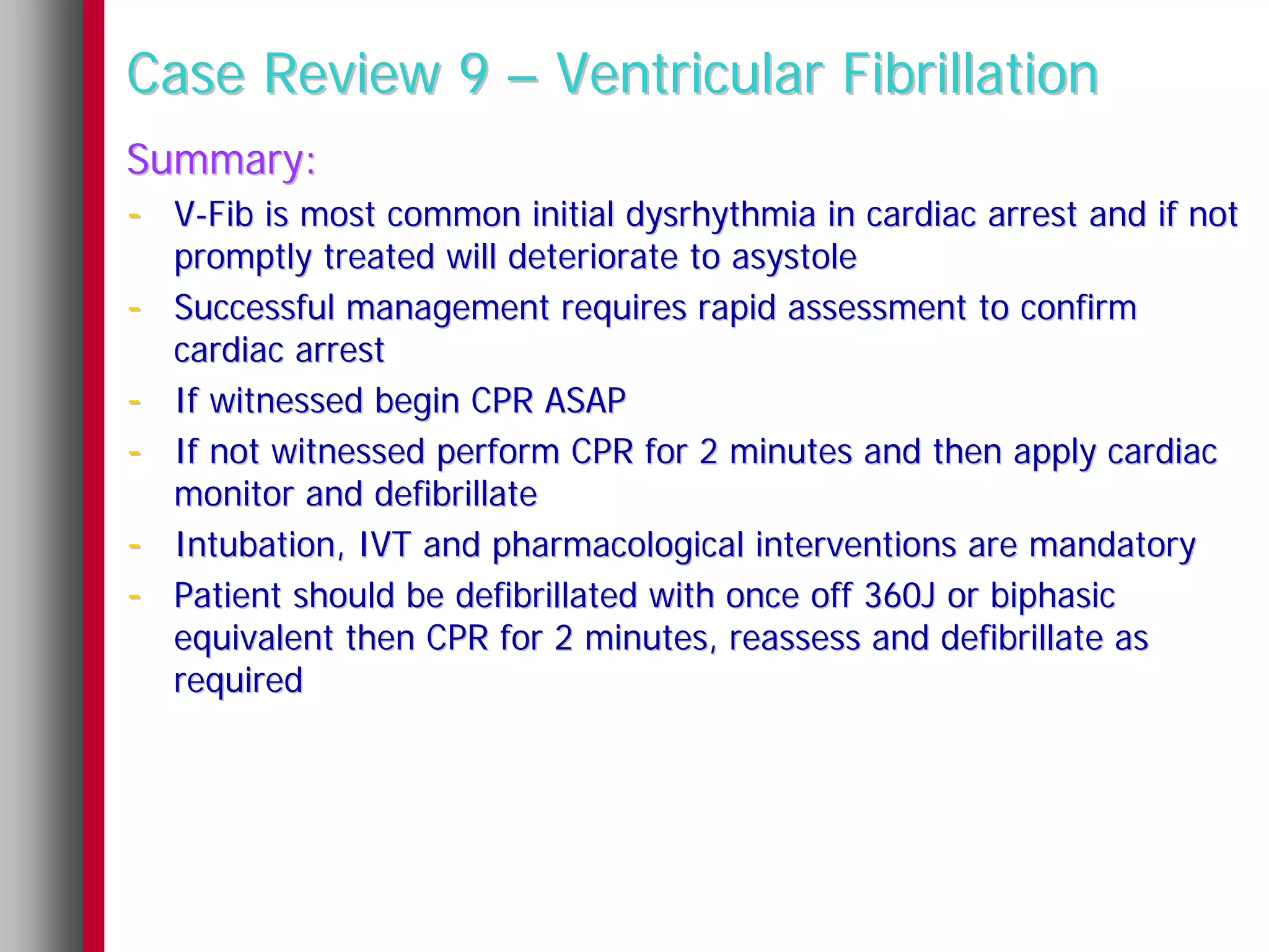 Case Review 9 – Ventricular Fibrillation

Summary:

- V-Fib is most common initial dysrhythmia in cardiac arrest and if not promptly treated will deteriorate to asystole
- Successful management requires rapid assessment to confirm cardiac arrest
- If witnessed begin CPR ASAP
- If not witnessed perform CPR for 2 minutes and then apply cardiac monitor and defibrillate
- Intubation, IVT and pharmacological interventions are mandatory
- Patient should be defibrillated with once off 360J or biphasic equivalent then CPR for 2 minutes, reassess and defibrillate as required